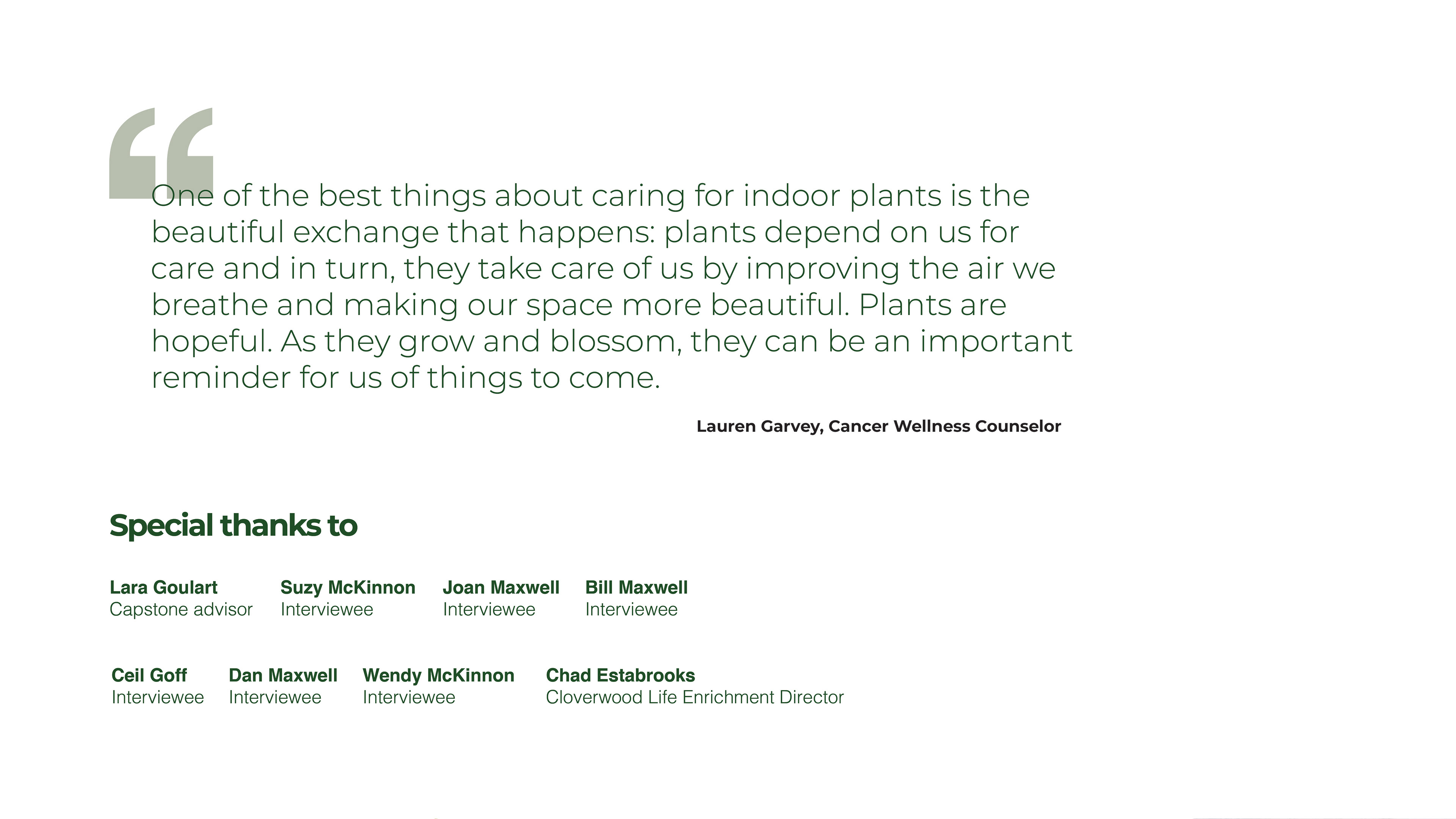 “

One of the best things about caring for indoor plants is the beautiful exchange that happens: plants depend on us for care and in turn, they take care of us by improving the air we breathe and making our space more beautiful. Plants are hopeful. As they grow and blossom, they can be an important reminder for us of things to come.

Lauren Garvey, Cancer Wellness Counselor

Special thanks to

Lara Goulart
Capstone advisor

Suzy McKinnon
Interviewee

Joan Maxwell
Interviewee

Bill Maxwell
Interviewee

Ceil Goff
Interviewee

Dan Maxwell
Interviewee

Wendy McKinnon
Interviewee

Chad Estabrooks
Cloverwood Life Enrichment Director